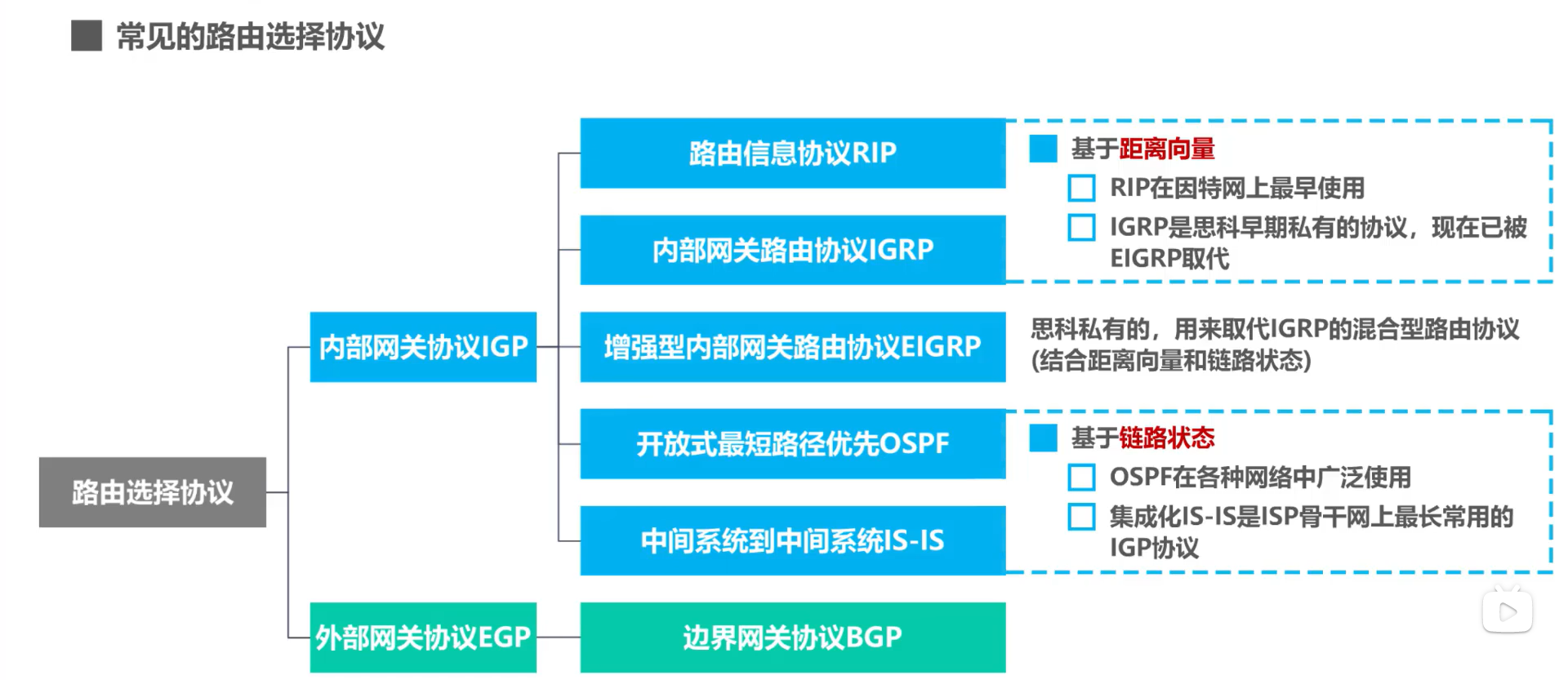 常见的路由选择协议

路由选择协议

内部网关协议IGP

外部网关协议EGP

路由信息协议RIP

内部网关路由协议IGRP

增强型内部网关路由协议EIGRP

开放式最短路径优先OSPF

中间系统到中间系统IS-IS

边界网关协议BGP

基于距离向量

RIP在因特网上最早使用

IGRP是思科早期私有的协议，现在已被EIGRP取代

思科私有的，用来取代IGRP的混合型路由协议(结合距离向量和链路状态)

基于链路状态

OSPF在各种网络中广泛使用

集成化IS-IS是ISP骨干网上最长常用的IGP协议